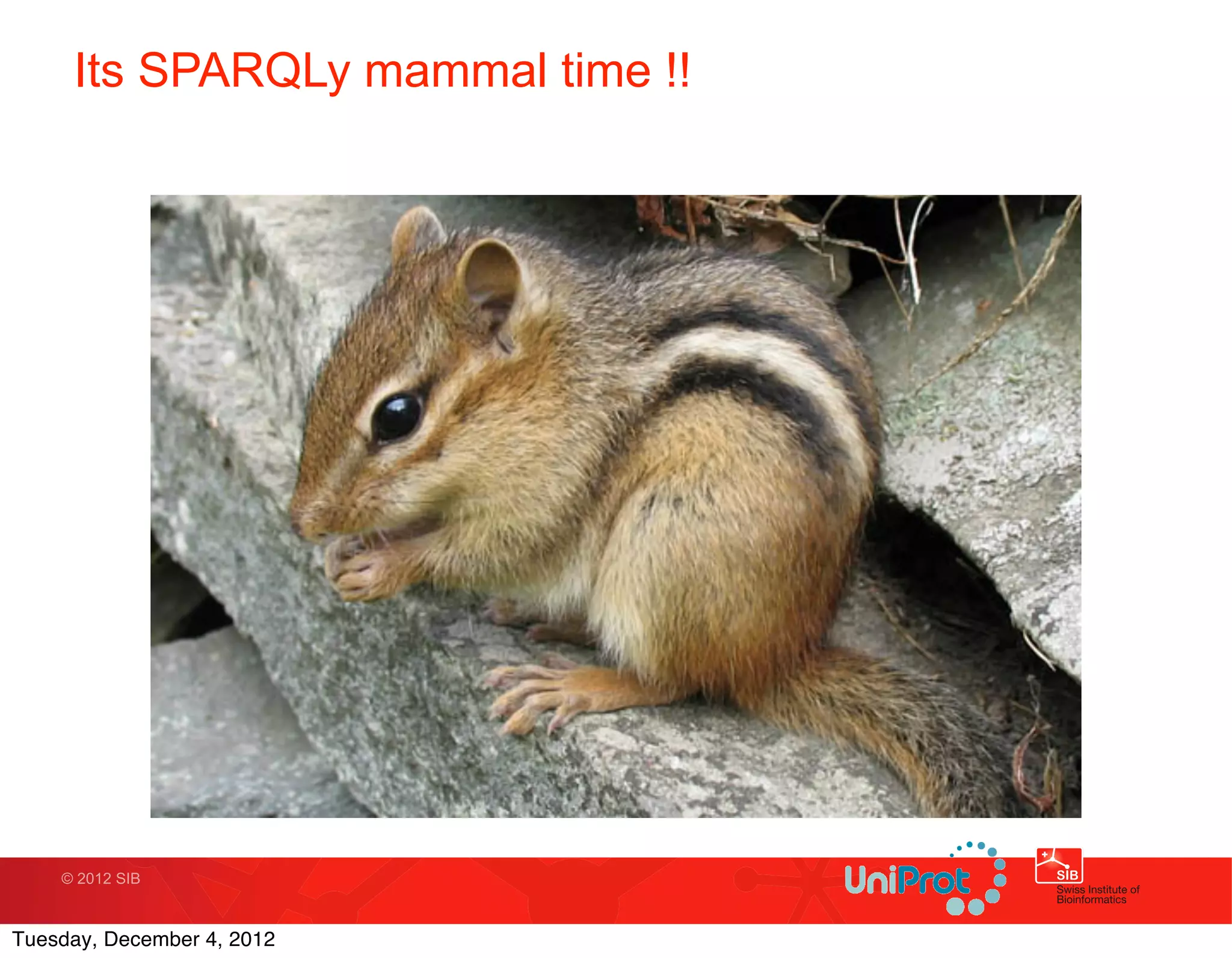 Its SPARQLy mammal time !!

© 2012 SIB

UniProt

SIB
Swiss Institute of Bioinformatics

Tuesday, December 4, 2012